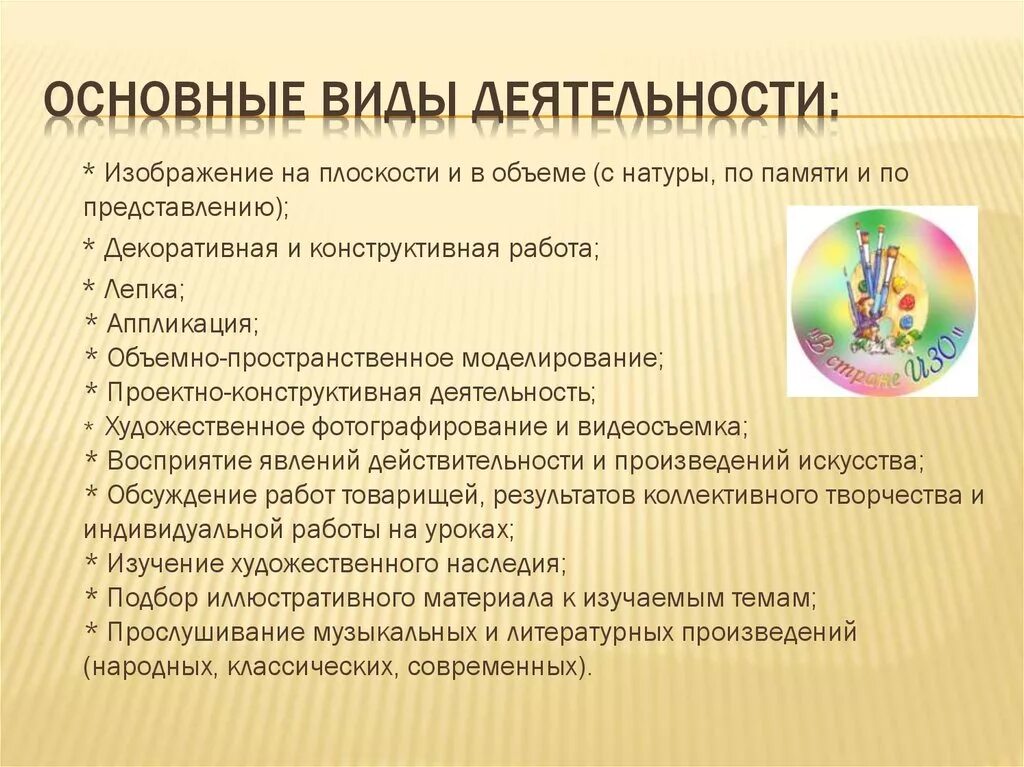 ОСНОВНЫЕ ВИДЫ ДЕЯТЕЛЬНОСТИ:

* Изображение на плоскости и в объеме (с натуры, по памяти и по представлению);

* Декоративная и конструктивная работа;

* Лепка;
* Аппликация;
* Объемно-пространственное моделирование;
* Проектно-конструктивная деятельность;
* Художественное фотографирование и видеосъемка;
* Восприятие явлений действительности и произведений искусства;
* Обсуждение работ товарищей, результатов коллективного творчества и индивидуальной работы на уроках;
* Изучение художественного наследия;
* Подбор иллюстративного материала к изучаемым темам;
* Прослушивание музыкальных и литературных произведений (народных, классических, современных).

"В стране ИЗО"